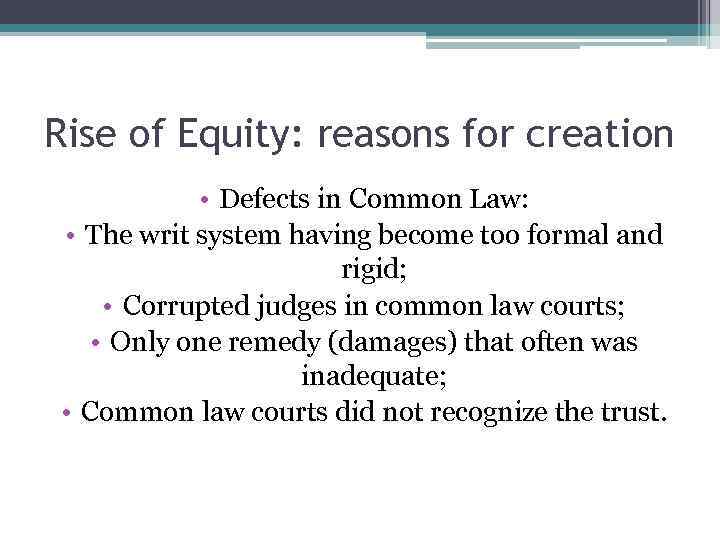 Rise of Equity: reasons for creation

• Defects in Common Law:
• The writ system having become too formal and rigid;
• Corrupted judges in common law courts;
• Only one remedy (damages) that often was inadequate;
• Common law courts did not recognize the trust.